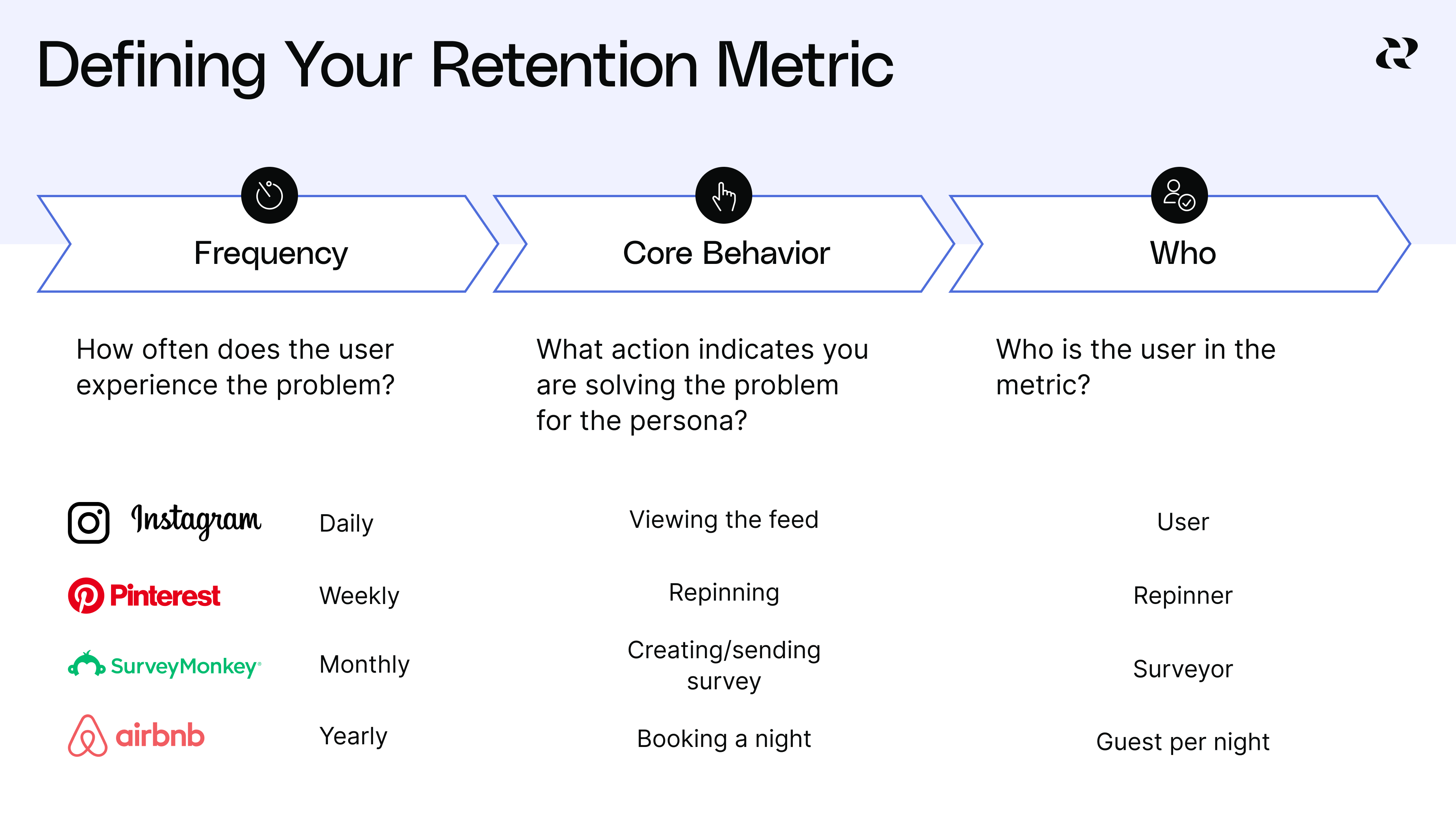 Defining Your Retention Metric

Frequency

Core Behavior

Who

How often does the user experience the problem?

What action indicates you are solving the problem for the persona?

Who is the user in the metric?

| | Frequency | Core Behavior | Who |
|---|---|---|---|
| Instagram | Daily | Viewing the feed | User |
| Pinterest | Weekly | Repinning | Repinner |
| SurveyMonkey | Monthly | Creating/sending survey | Surveyor |
| airbnb | Yearly | Booking a night | Guest per night |